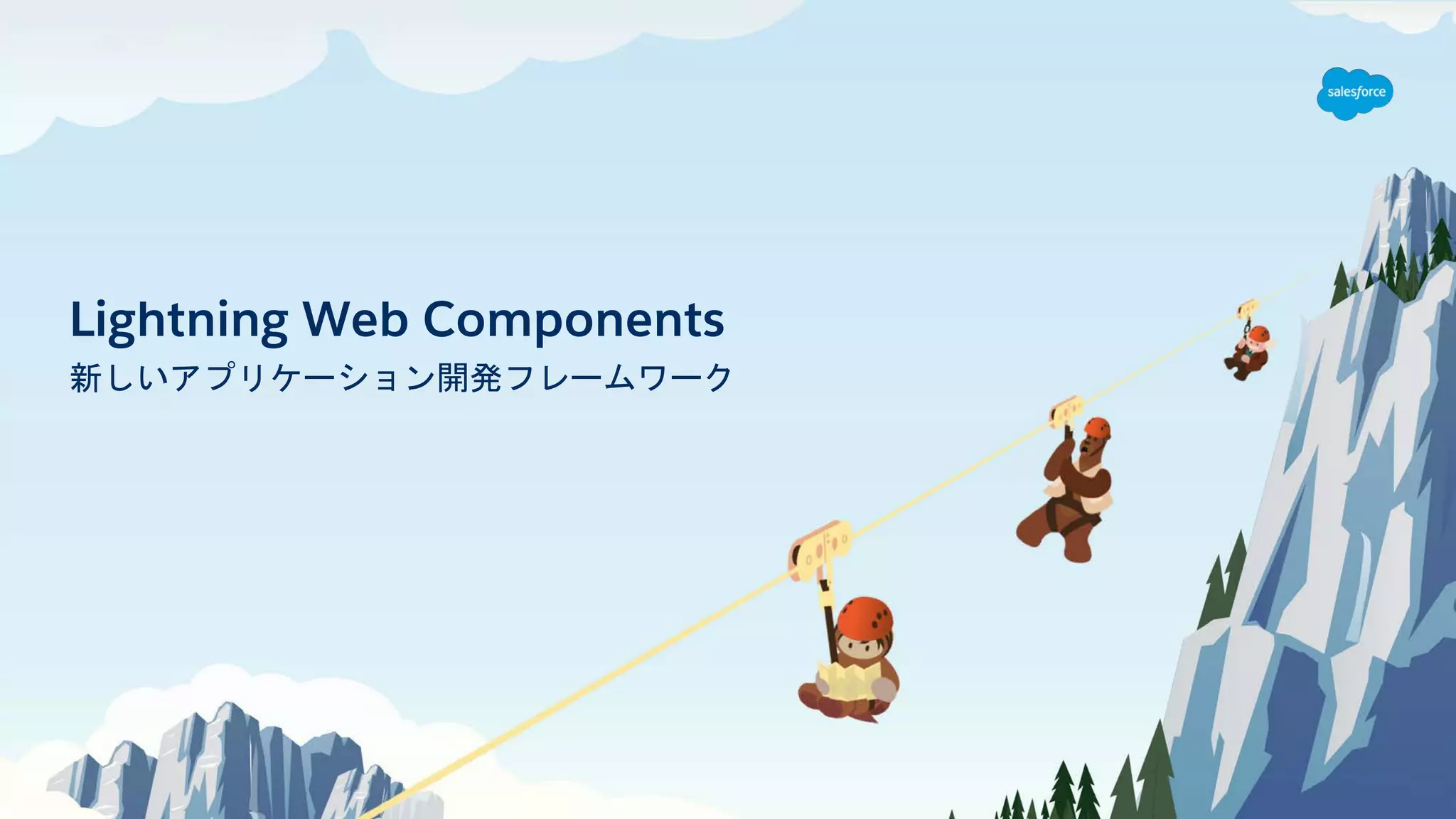 salesforce

Lightning Web Components

新しいアプリケーション開発フレームワーク